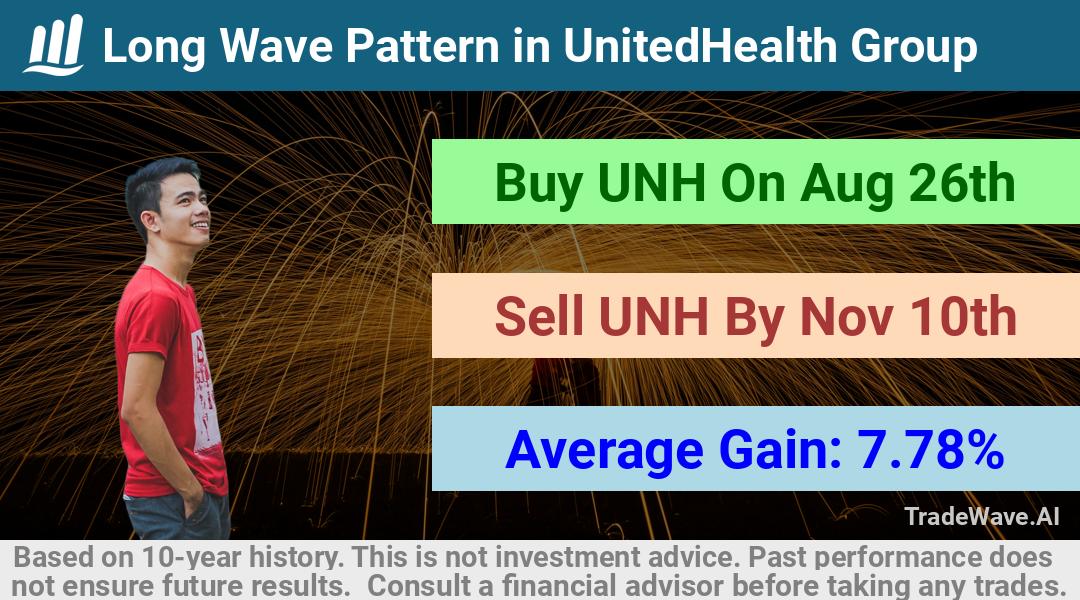 Long Wave Pattern in UnitedHealth Group

Buy UNH On Aug 26th

Sell UNH By Nov 10th

Average Gain: 7.78%

TradeWave.AI

Based on 10-year history. This is not investment advice. Past performance does not ensure future results. Consult a financial advisor before taking any trades.